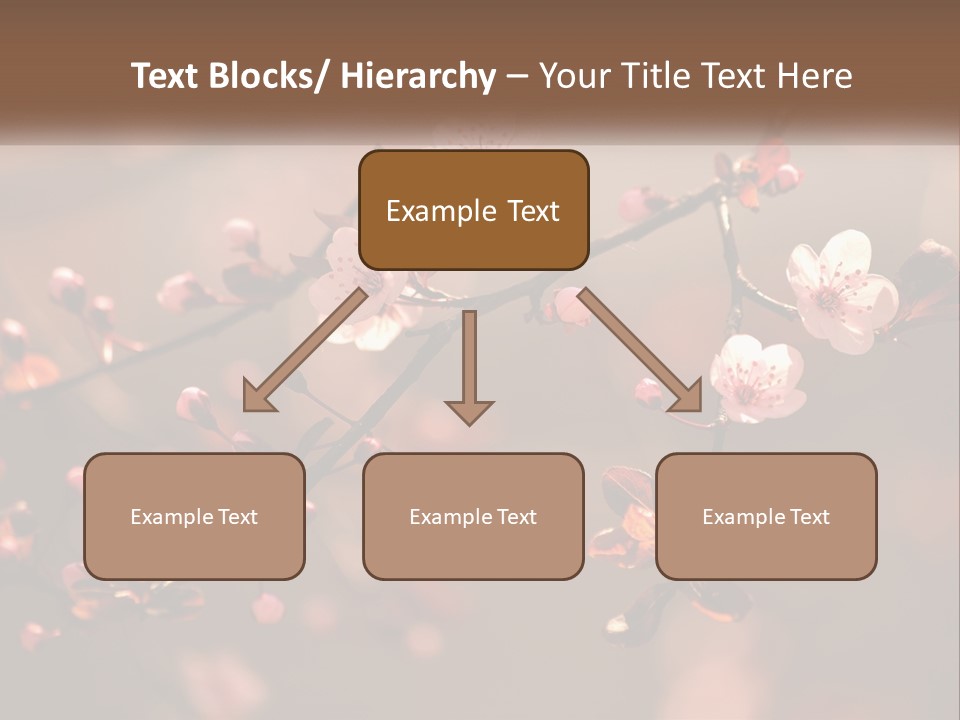 Text Blocks/ Hierarchy – Your Title Text Here

Example Text

Example Text

Example Text

Example Text